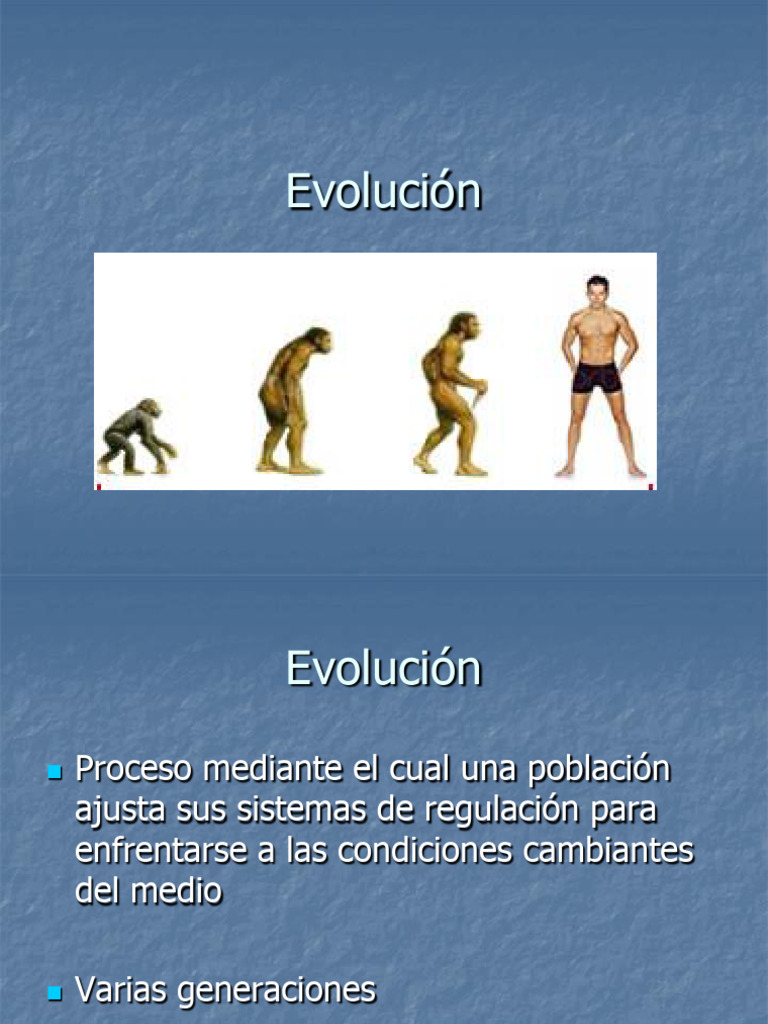 Evolución

Evolución

Proceso mediante el cual una población ajusta sus sistemas de regulación para enfrentarse a las condiciones cambiantes del medio

Varias generaciones